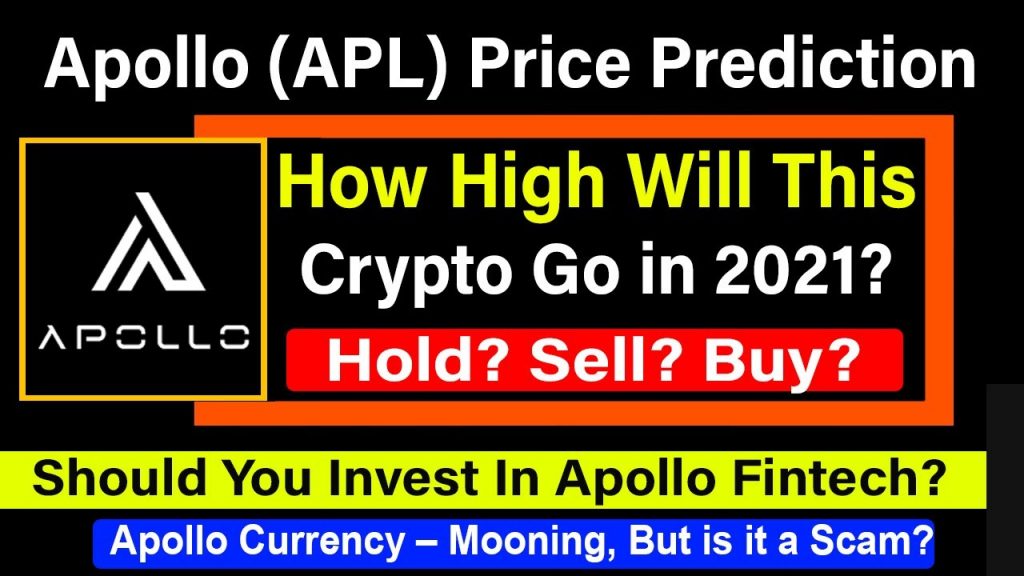 Apollo (APL) Price Prediction

APOLLO

How High Will This Crypto Go in 2021?

Hold? Sell? Buy?

Should You Invest In Apollo Fintech?

Apollo Currency – Mooning, But is it a Scam?